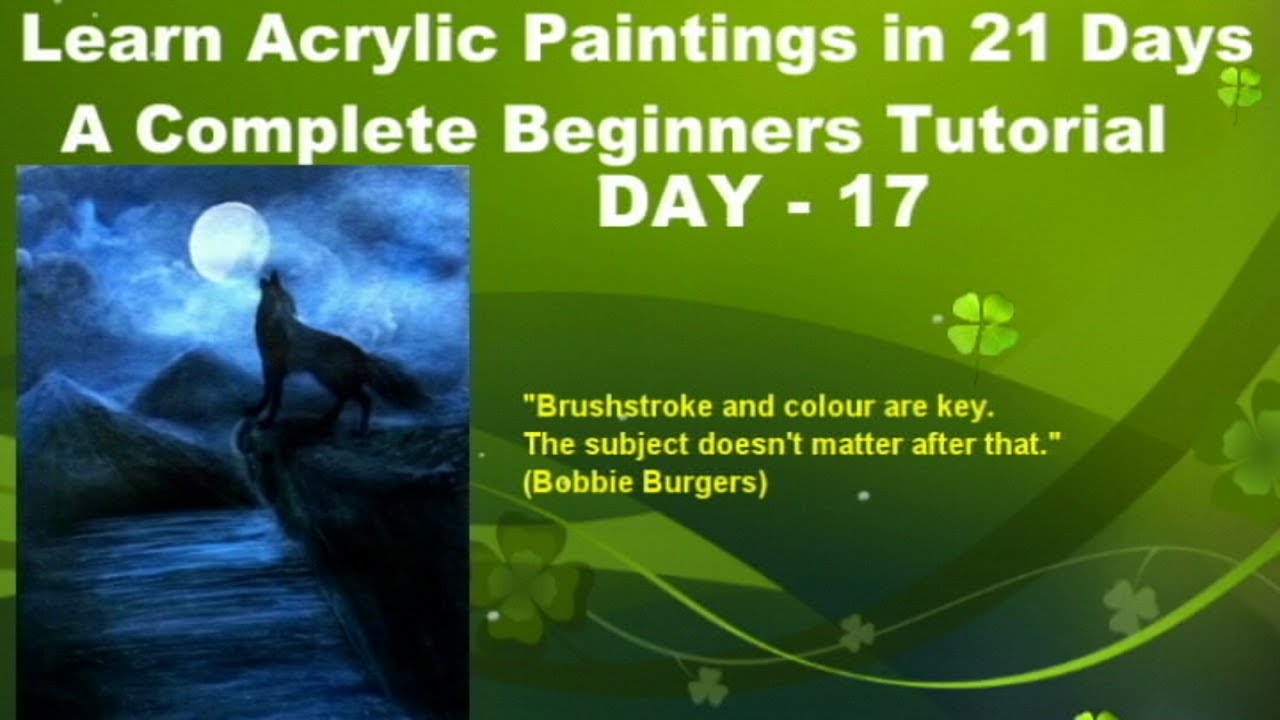 Learn Acrylic Paintings in 21 Days
A Complete Beginners Tutorial
DAY - 17

"Brushstroke and colour are key.
The subject doesn't matter after that."
(Bobbie Burgers)